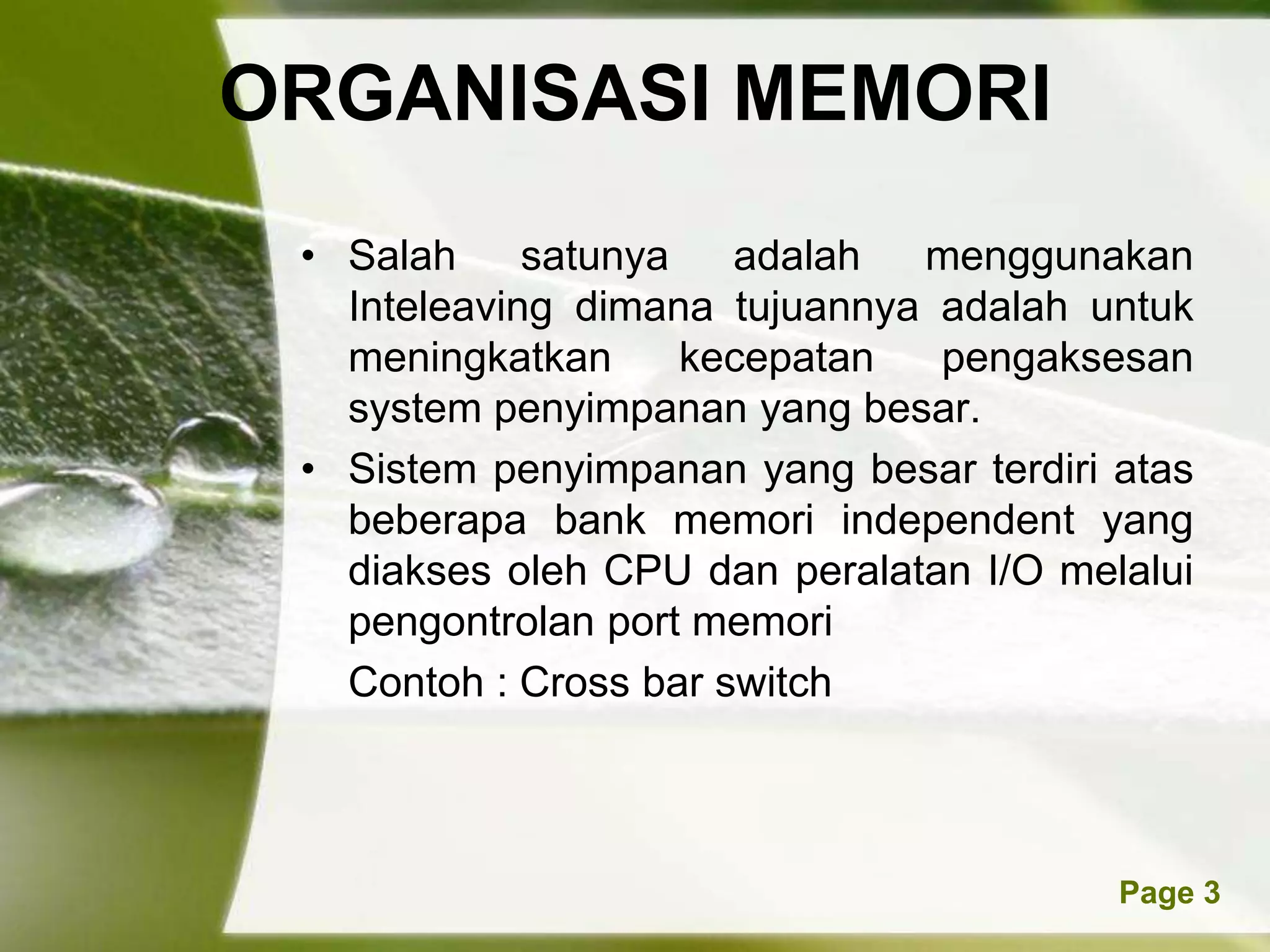 ORGANISASI MEMORI

• Salah satunya adalah menggunakan Inteleaving dimana tujuannya adalah untuk meningkatkan kecepatan pengaksesan system penyimpanan yang besar.

• Sistem penyimpanan yang besar terdiri atas beberapa bank memori independent yang diakses oleh CPU dan peralatan I/O melalui pengontrolan port memori

Contoh : Cross bar switch

Page 3